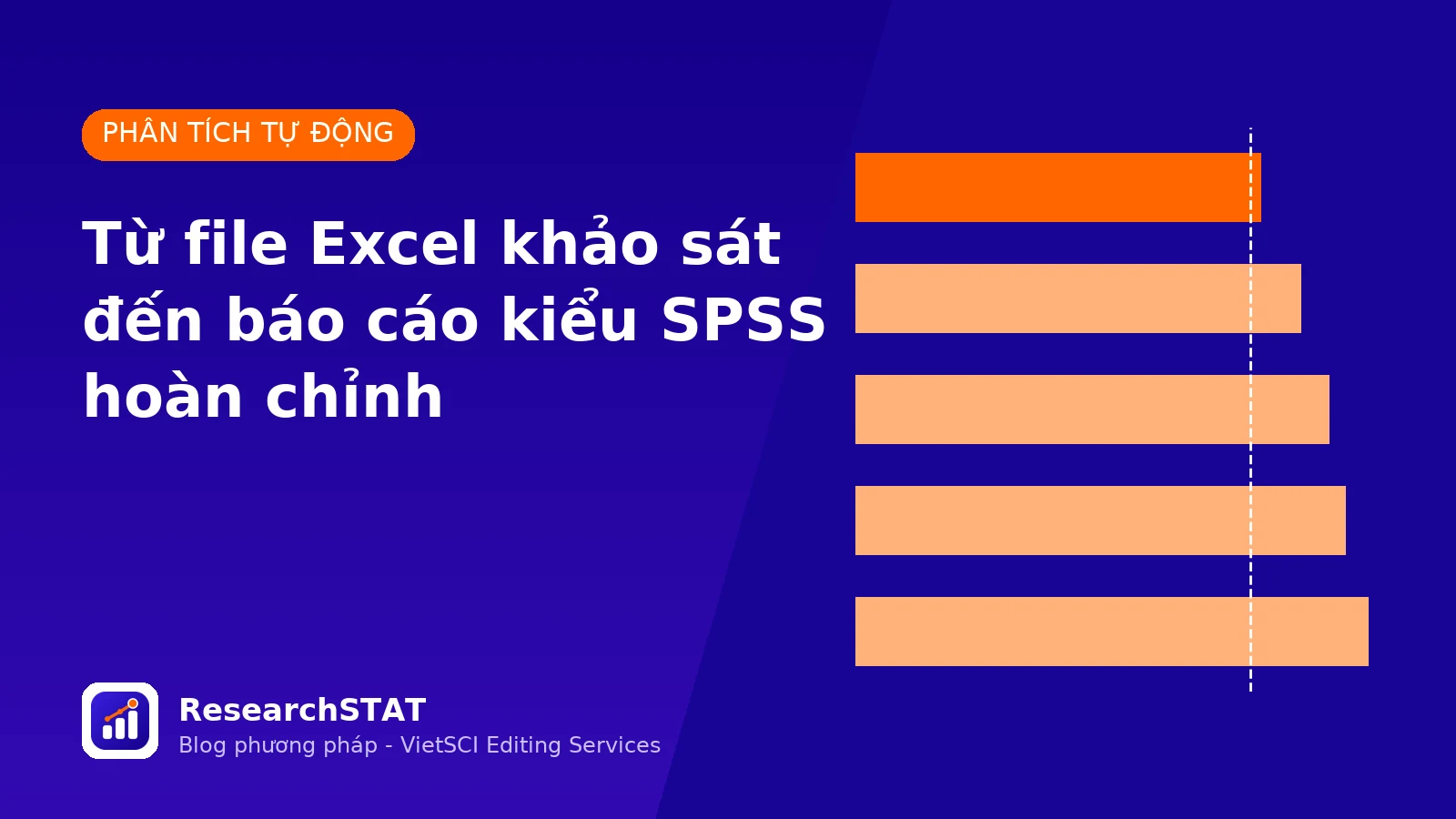 PHÂN TÍCH TỰ ĐỘNG

Từ file Excel khảo sát đến báo cáo kiểu SPSS hoàn chỉnh

ResearchSTAT
Blog phương pháp - VietSCI Editing Services